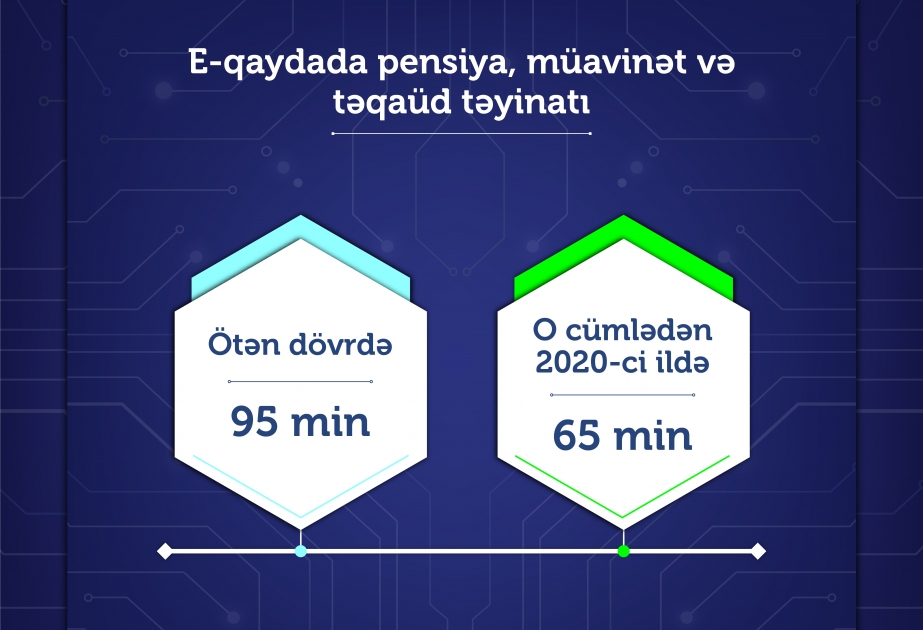 E-qaydada pensiya, müavinət və təqaüd təyinatı

Ötən dövrdə

95 min

O cümlədən 2020-ci ildə

65 min